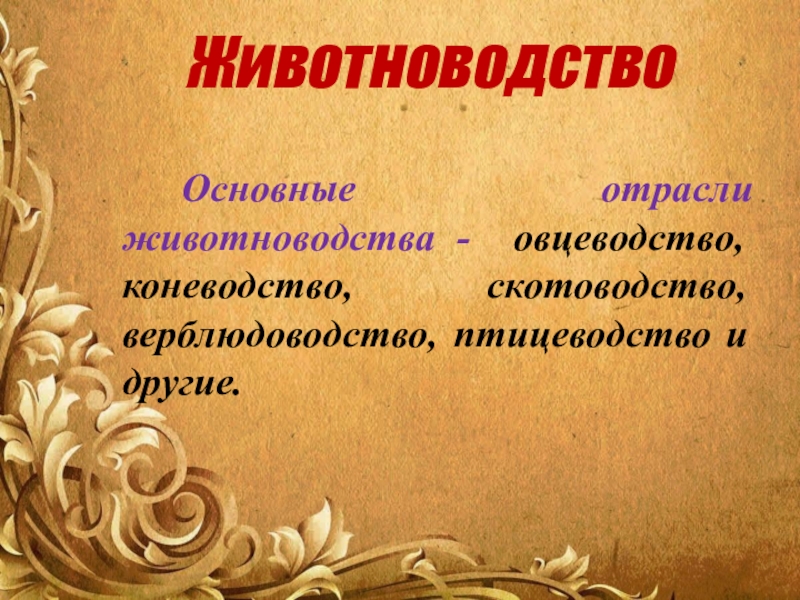 Животноводство

Основные отрасли животноводства - овцеводство, коневодство, скотоводство, верблюдоводство, птицеводство и другие.